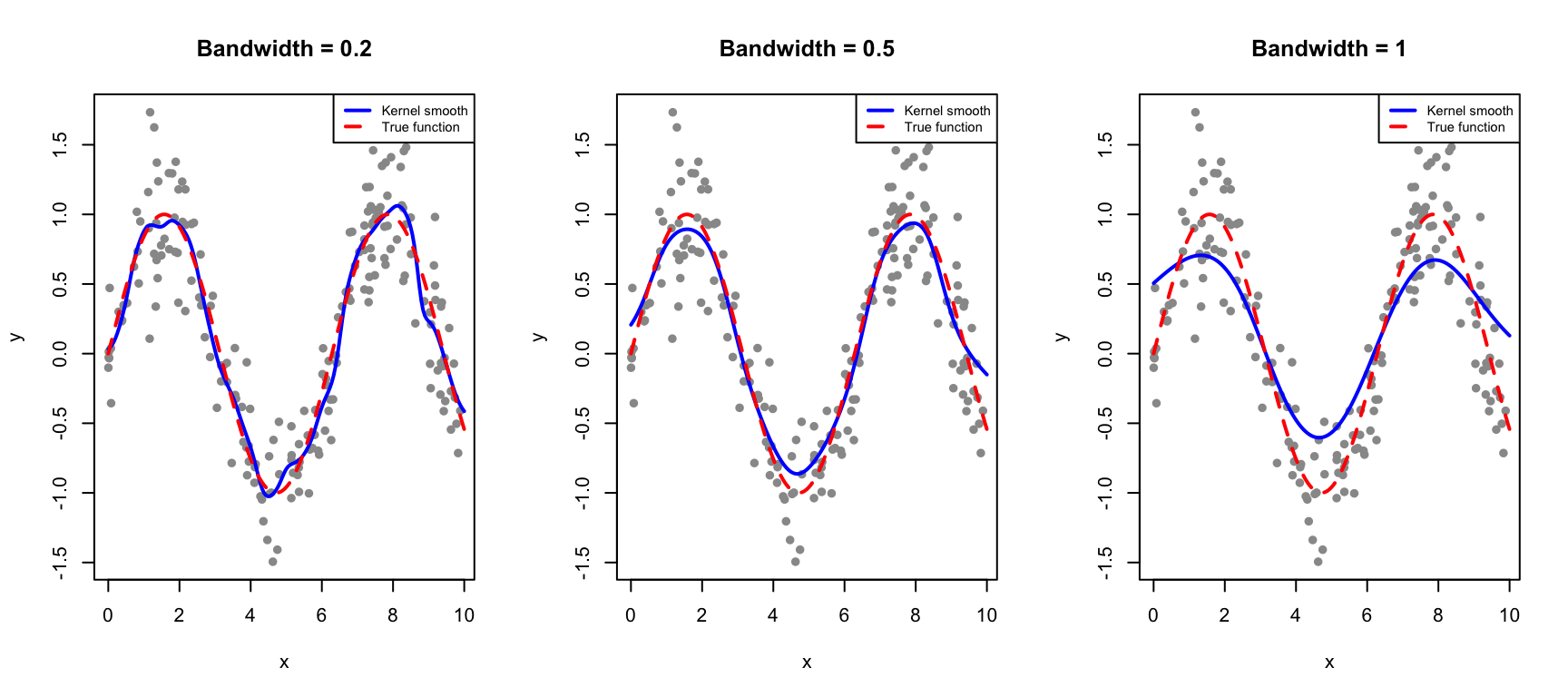 Bandwidth = 0.2

Kernel smooth
True function

y

1.5
1.0
0.5
0.0
-0.5
-1.0
-1.5

0 2 4 6 8 10

x

Bandwidth = 0.5

Kernel smooth
True function

y

1.5
1.0
0.5
0.0
-0.5
-1.0
-1.5

0 2 4 6 8 10

x

Bandwidth = 1

Kernel smooth
True function

y

1.5
1.0
0.5
0.0
-0.5
-1.0
-1.5

0 2 4 6 8 10

x